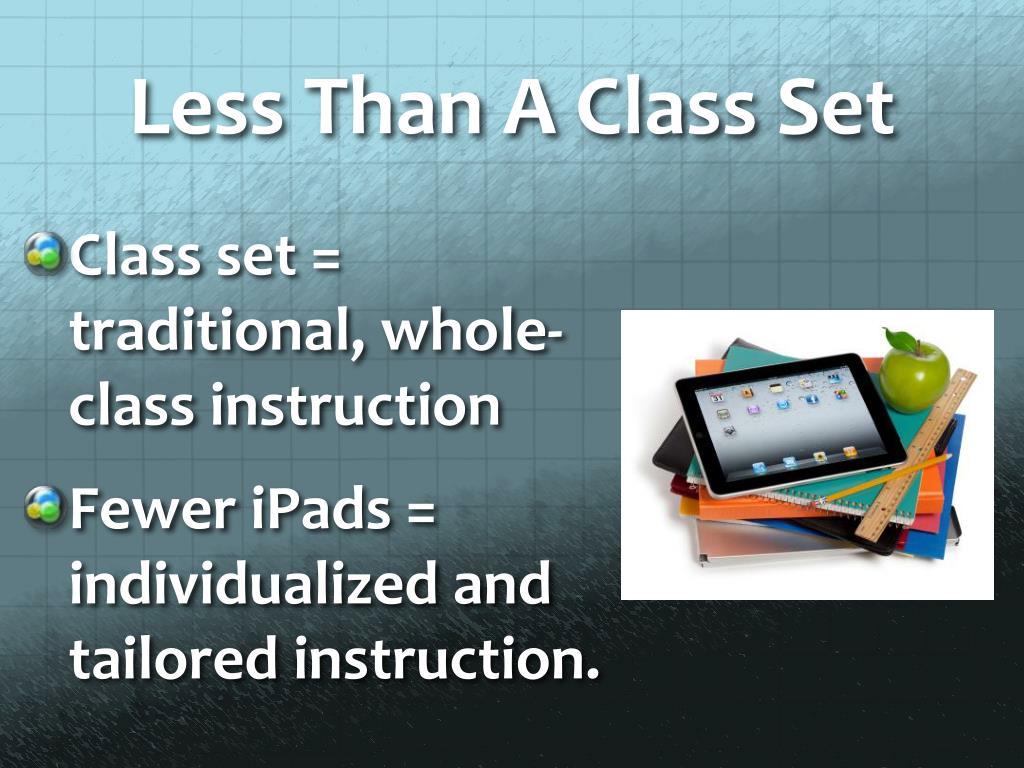 Less Than A Class Set

Class set = traditional, whole-class instruction

Fewer iPads = individualized and tailored instruction.